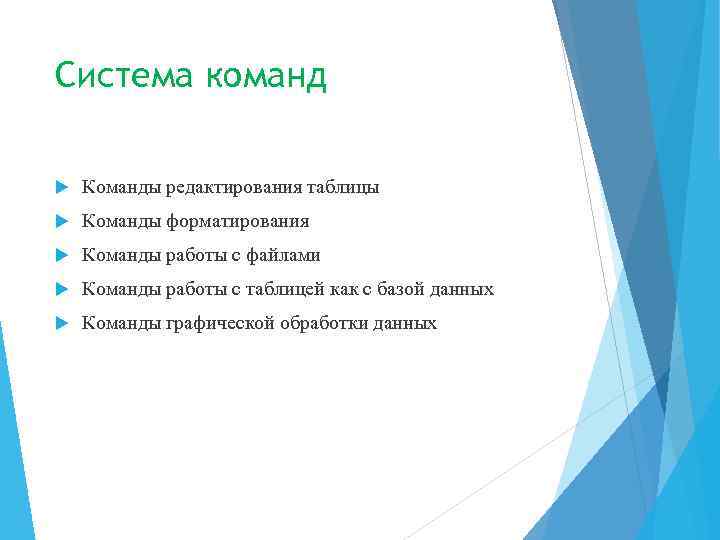 Система команд

Команды редактирования таблицы

Команды форматирования

Команды работы с файлами

Команды работы с таблицей как с базой данных

Команды графической обработки данных